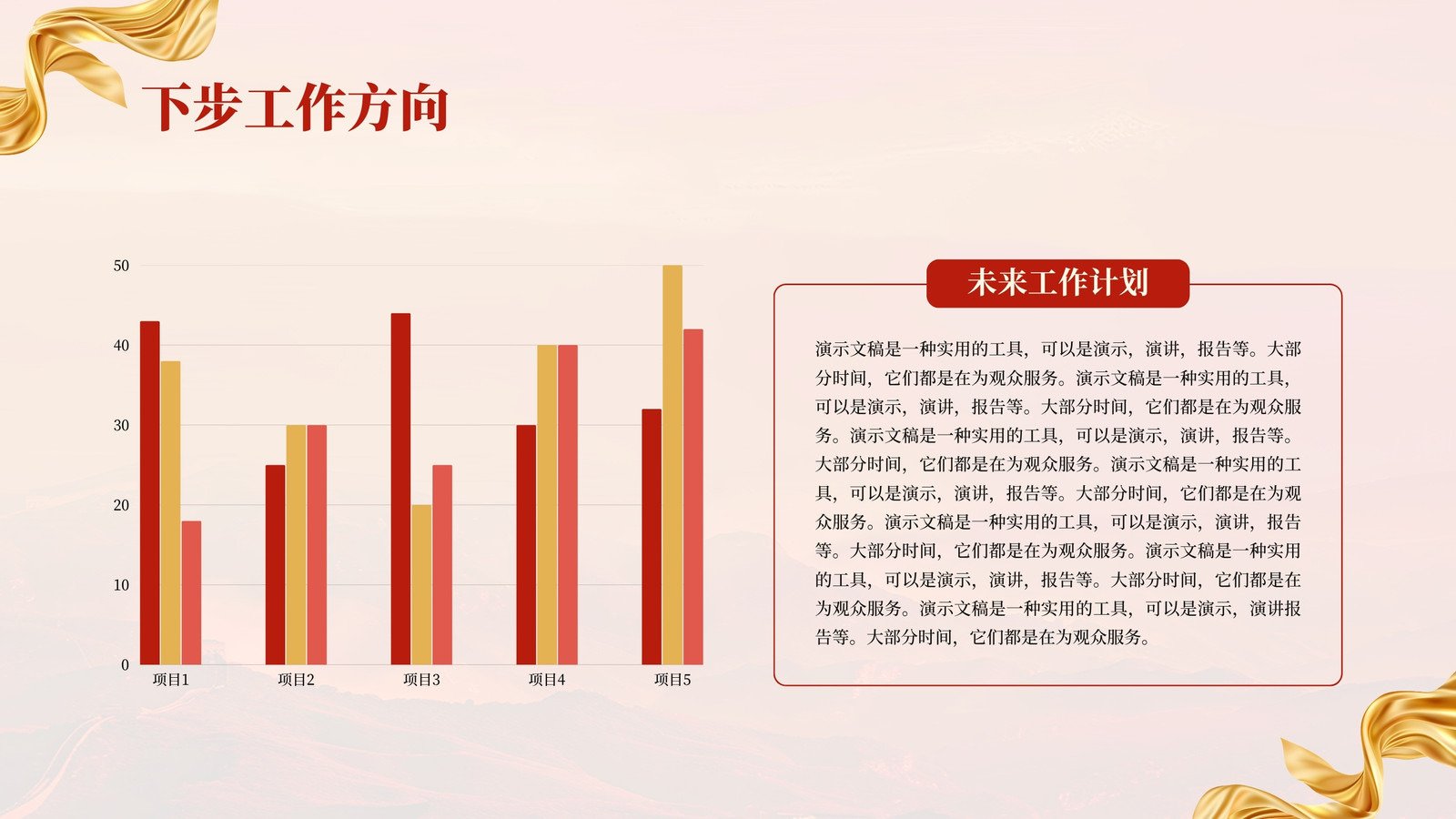 下步工作方向

50
40
30
20
10
0
项目1
项目2
项目3
项目4
项目5

未来工作计划

演示文稿是一种实用的工具，可以是演示，演讲，报告等。大部分时间，它们都是在为观众服务。演示文稿是一种实用的工具，可以是演示，演讲，报告等。大部分时间，它们都是在为观众服务。演示文稿是一种实用的工具，可以是演示，演讲，报告等。大部分时间，它们都是在为观众服务。演示文稿是一种实用的工具，可以是演示，演讲，报告等。大部分时间，它们都是在为观众服务。演示文稿是一种实用的工具，可以是演示，演讲，报告等。大部分时间，它们都是在为观众服务。演示文稿是一种实用的工具，可以是演示，演讲，报告等。大部分时间，它们都是在为观众服务。演示文稿是一种实用的工具，可以是演示，演讲报告等。大部分时间，它们都是在为观众服务。